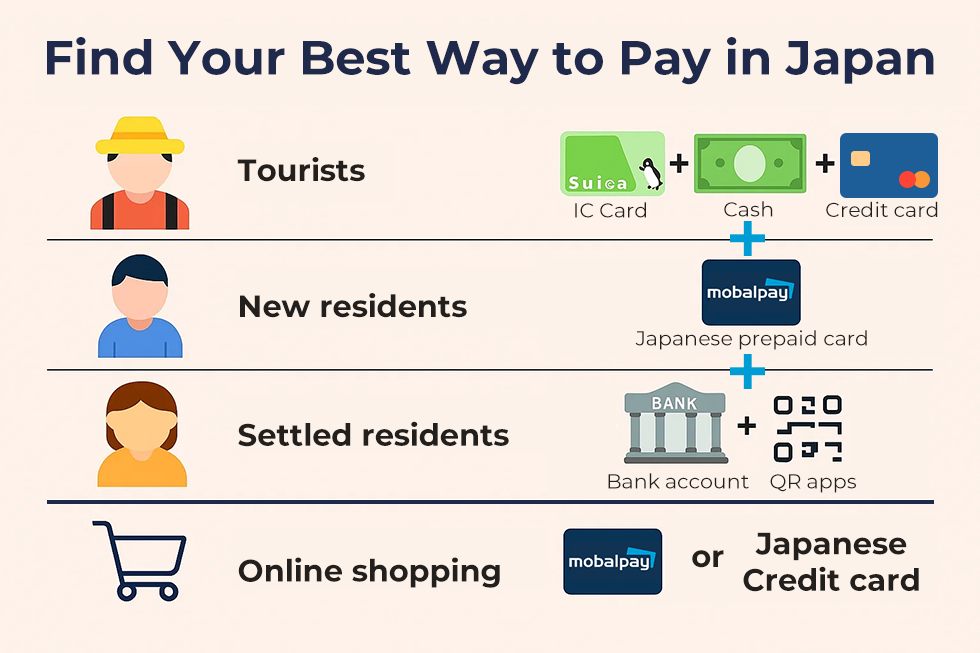 Find Your Best Way to Pay in Japan

Tourists

Suica + + 
IC Card Cash Credit card

+

New residents

mobalpay
Japanese prepaid card

+

Settled residents

BANK +
Bank account QR apps

Online shopping

mobalpay or Japanese Credit card